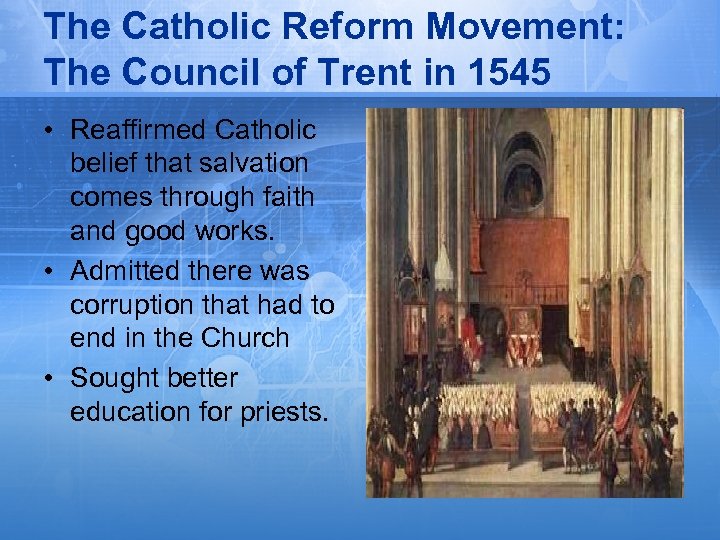 The Catholic Reform Movement: The Council of Trent in 1545

• Reaffirmed Catholic belief that salvation comes through faith and good works.
• Admitted there was corruption that had to end in the Church
• Sought better education for priests.